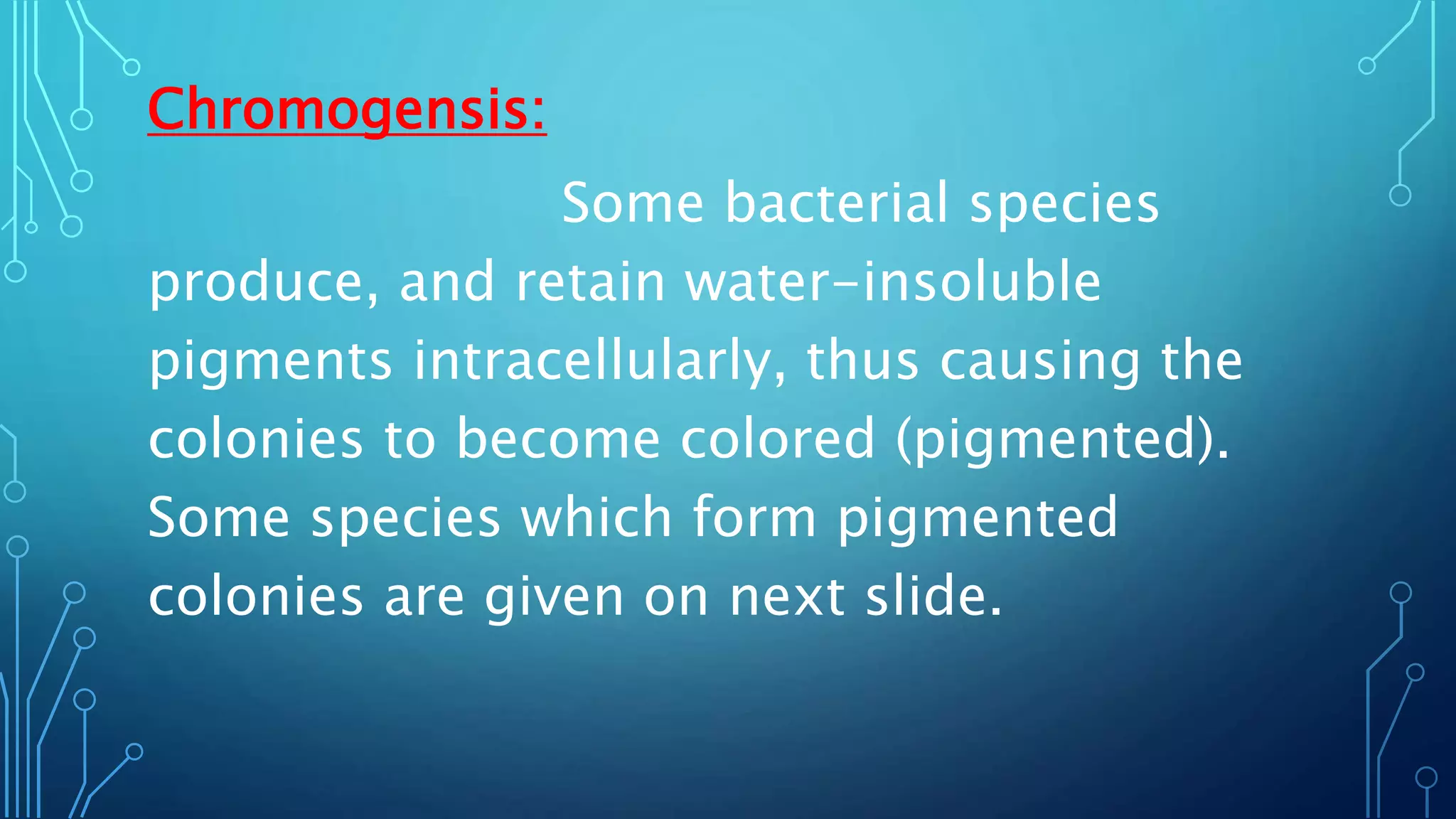 Chromogensis:

Some bacterial species produce, and retain water-insoluble pigments intracellularly, thus causing the colonies to become colored (pigmented). Some species which form pigmented colonies are given on next slide.